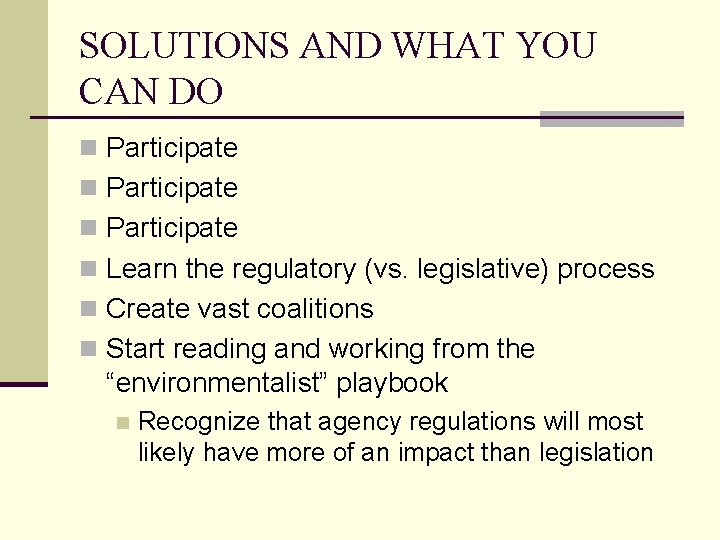 SOLUTIONS AND WHAT YOU CAN DO

Participate
Participate
Participate
Learn the regulatory (vs. legislative) process
Create vast coalitions
Start reading and working from the “environmentalist” playbook
Recognize that agency regulations will most likely have more of an impact than legislation